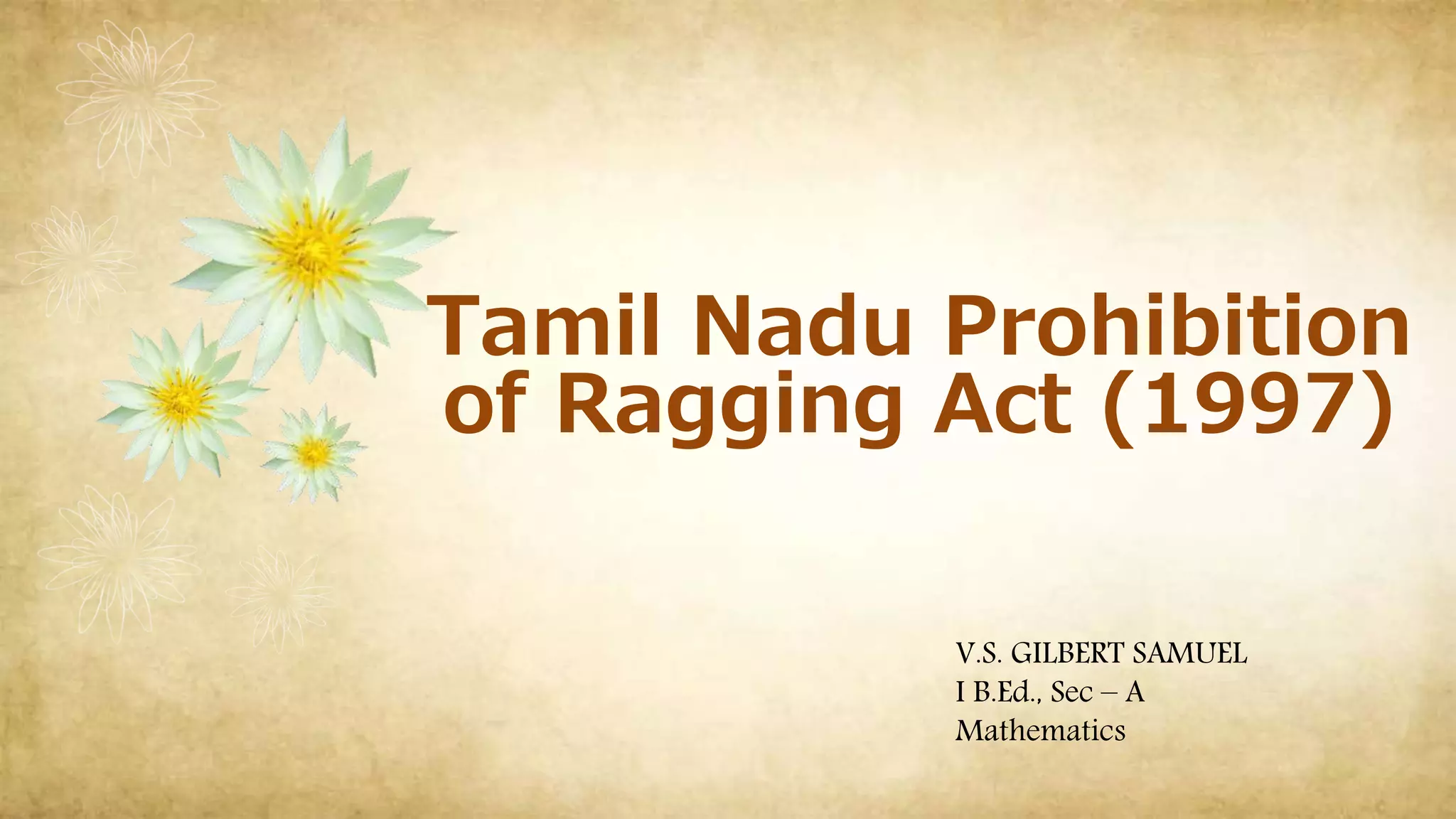 Tamil Nadu Prohibition of Ragging Act (1997)

V.S. GILBERT SAMUEL
I B.Ed., Sec – A
Mathematics